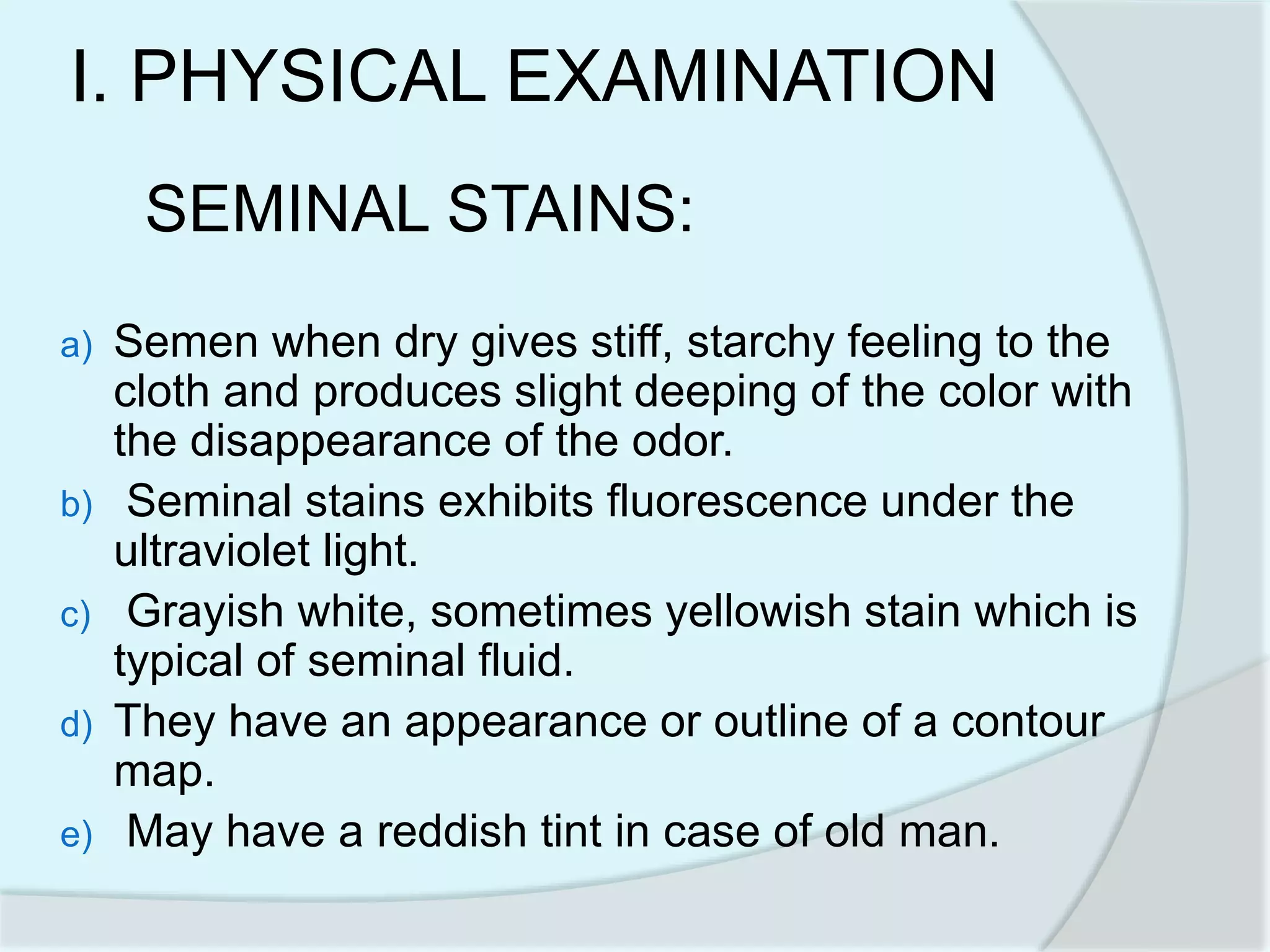 I. PHYSICAL EXAMINATION

SEMINAL STAINS:

a) Semen when dry gives stiff, starchy feeling to the cloth and produces slight deeping of the color with the disappearance of the odor.
b) Seminal stains exhibits fluorescence under the ultraviolet light.
c) Grayish white, sometimes yellowish stain which is typical of seminal fluid.
d) They have an appearance or outline of a contour map.
e) May have a reddish tint in case of old man.